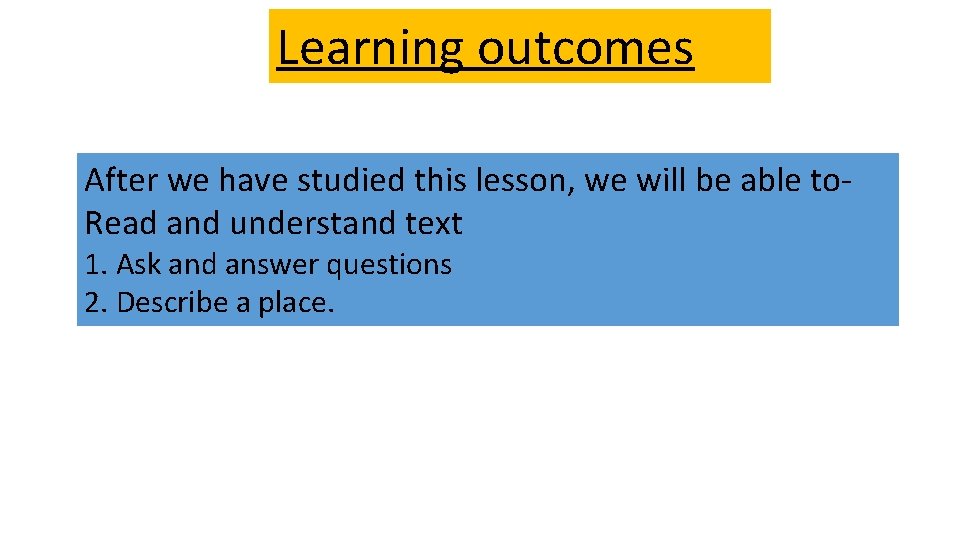 Learning outcomes

After we have studied this lesson, we will be able to- Read and understand text

1. Ask and answer questions
2. Describe a place.